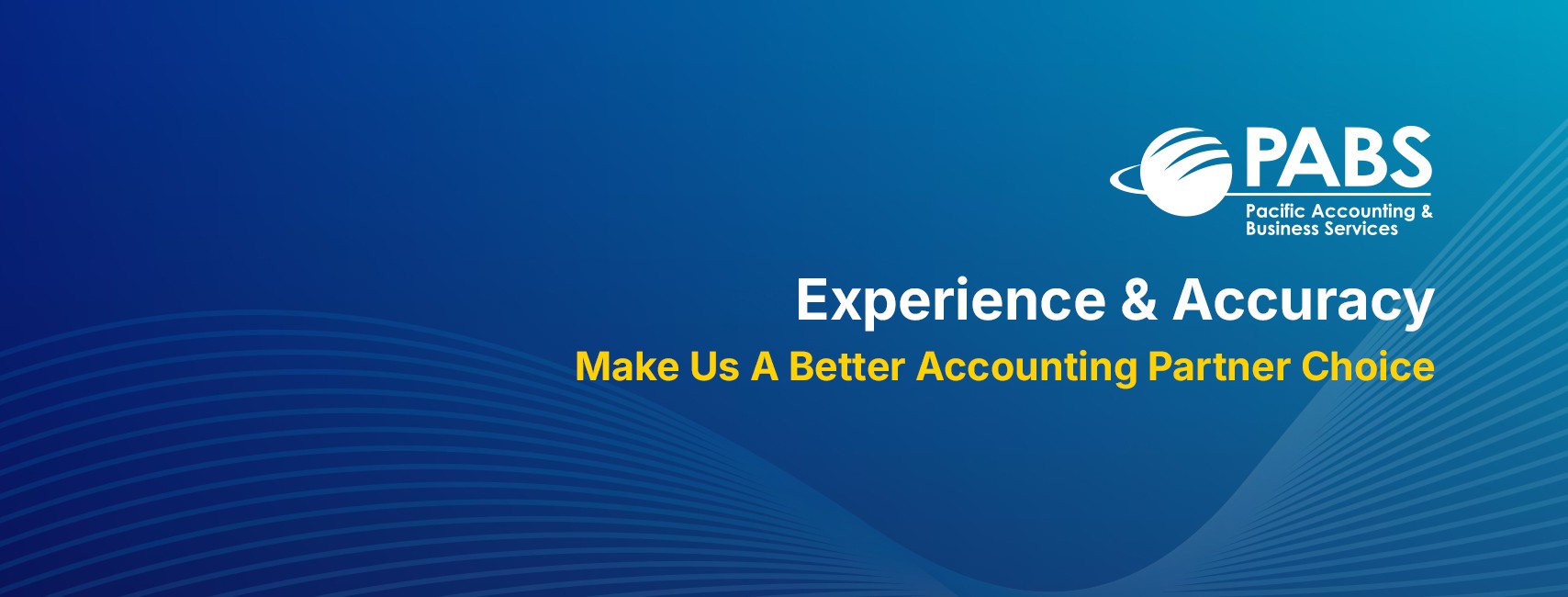 PABS
Pacific Accounting & Business Services

Experience & Accuracy
Make Us A Better Accounting Partner Choice